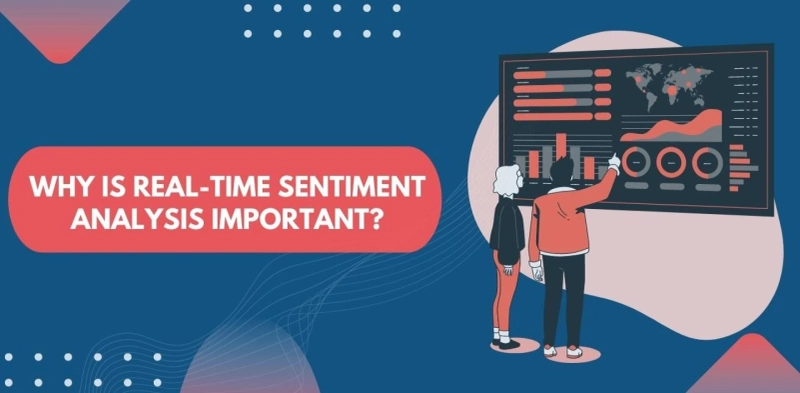 WHY IS REAL-TIME SENTIMENT ANALYSIS IMPORTANT?